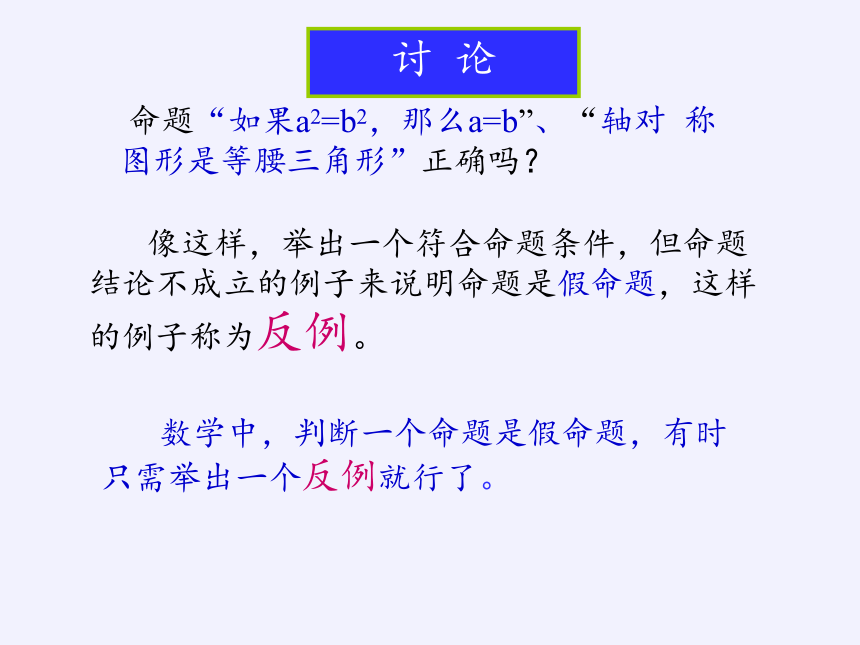 讨 论

命题“如果$a^2=b^2$，那么$a=b$”、“轴对 称图形是等腰三角形”正确吗？

像这样，举出一个符合命题条件，但命题结论不成立的例子来说明命题是假命题，这样的例子称为反例。

数学中，判断一个命题是假命题，有时只需举出一个反例就行了。